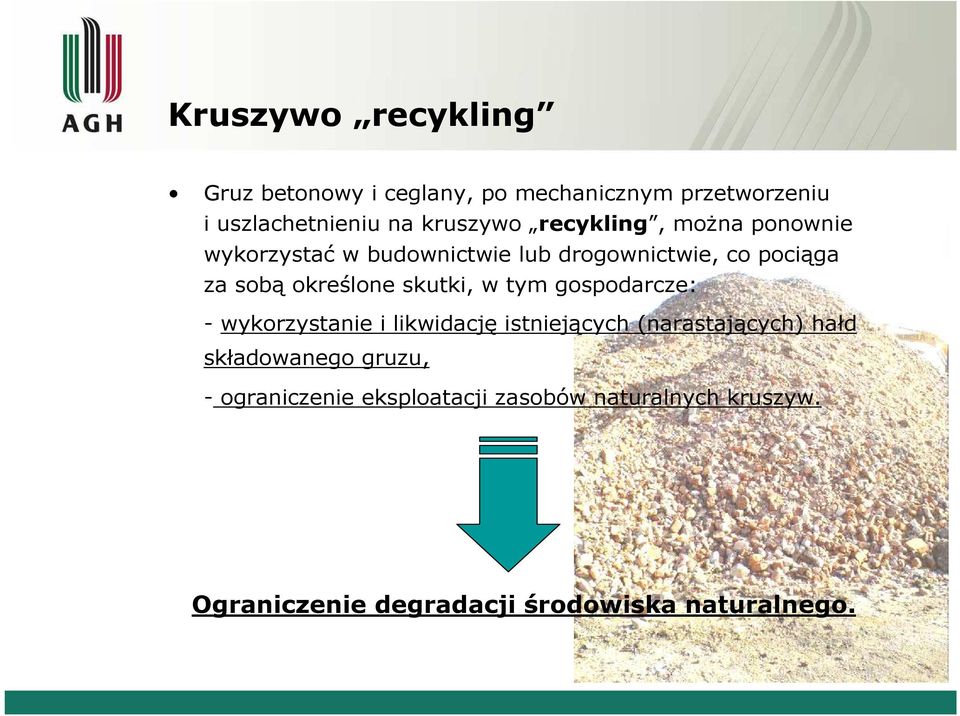 AGH

Kruszywo „recykling”

• Gruz betonowy i ceglany, po mechanicznym przetworzeniu i uszlachetnieniu na kruszywo „recykling”, można ponownie wykorzystać w budownictwie lub drogownictwie, co pociąga za sobą określone skutki, w tym gospodarcze:

- wykorzystanie i likwidację istniejących (narastających) hałd składowanego gruzu,

- ograniczenie eksploatacji zasobów naturalnych kruszyw.

Ograniczenie degradacji środowiska naturalnego.